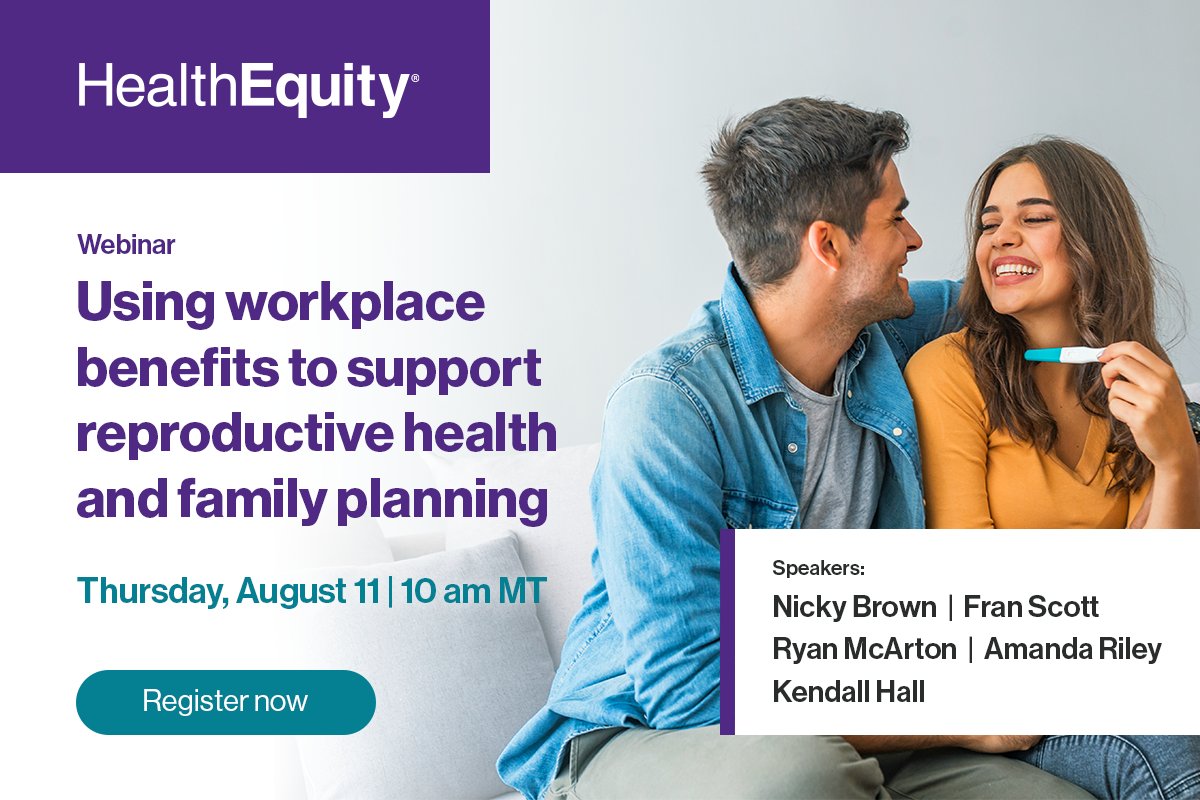 HealthEquity®

Webinar

Using workplace benefits to support reproductive health and family planning

Thursday, August 11 | 10 am MT

Register now

Speakers:

Nicky Brown | Fran Scott

Ryan McArton | Amanda Riley

Kendall Hall